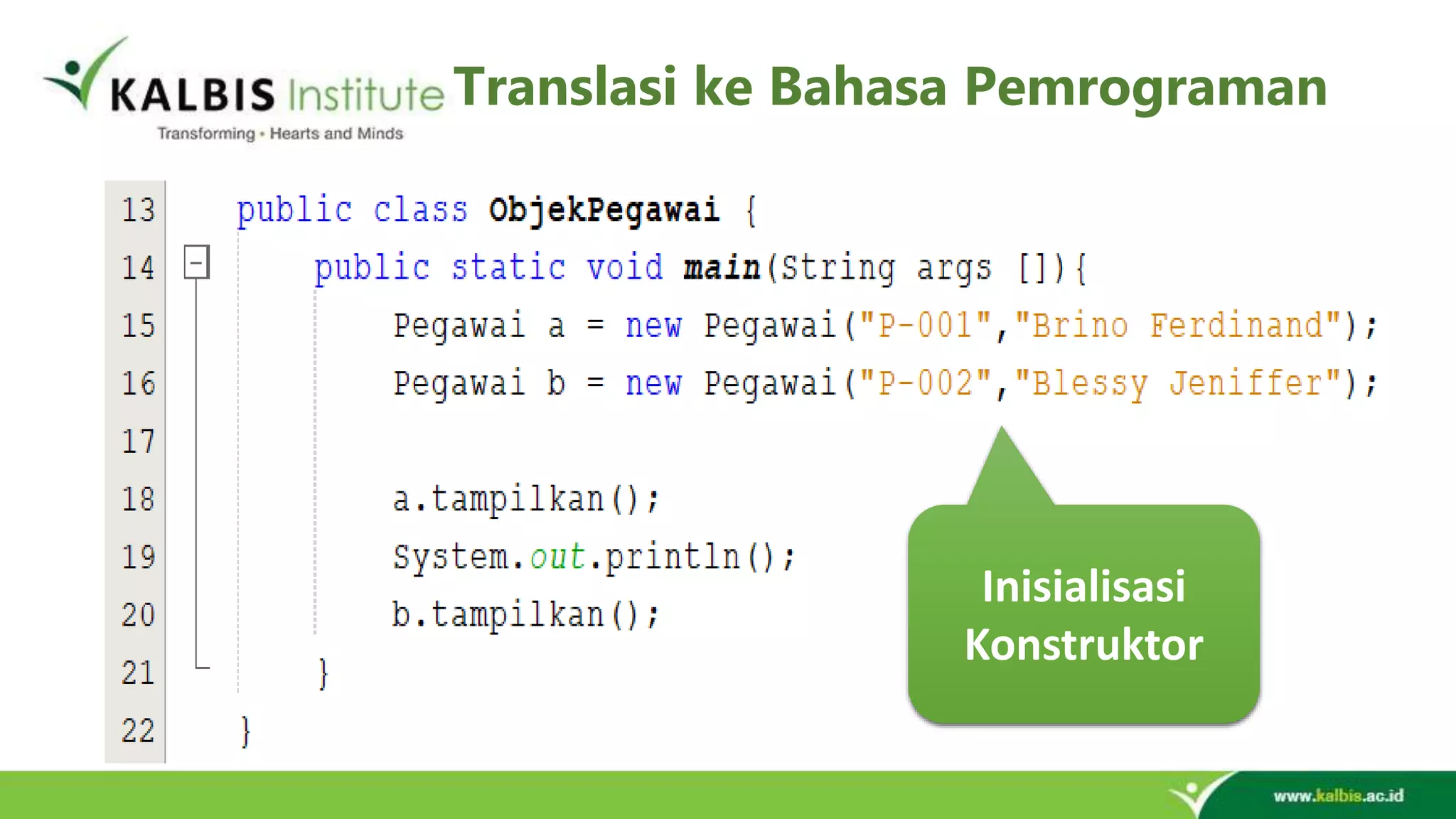 KALBIS Institute
Transforming • Hearts and Minds

Translasi ke Bahasa Pemrograman

13 public class ObjekPegawai {
14 public static void main(String args []){
15 Pegawai a = new Pegawai("P-001","Brino Ferdinand");
16 Pegawai b = new Pegawai("P-002","Blessy Jeniffer");
17
18 a.tampilkan();
19 System.out.println();
20 b.tampilkan();
21 }
22 }

Inisialisasi Konstruktor

www.kalbis.ac.id